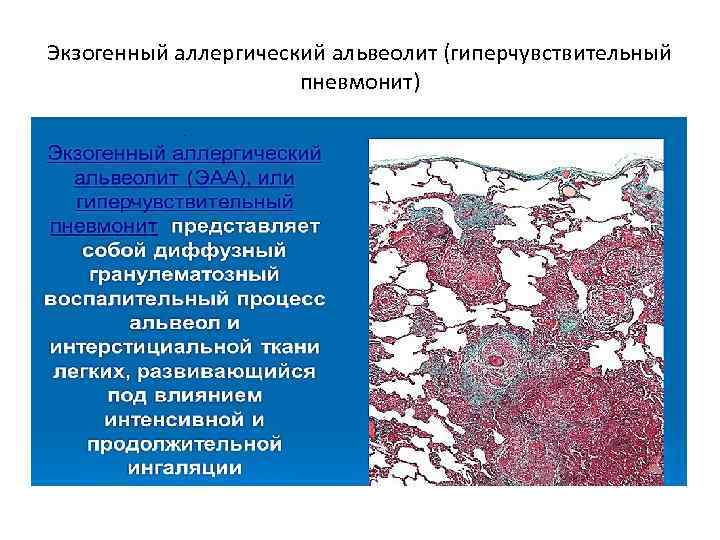 Экзогенный аллергический альвеолит (гиперчувствительный пневмонит)

Экзогенный аллергический альвеолит (ЭАА), или гиперчувствительный пневмонит представляет собой диффузный гранулематозный воспалительный процесс альвеол и интерстициальной ткани легких, развивающийся под влиянием интенсивной и продолжительной ингаляции